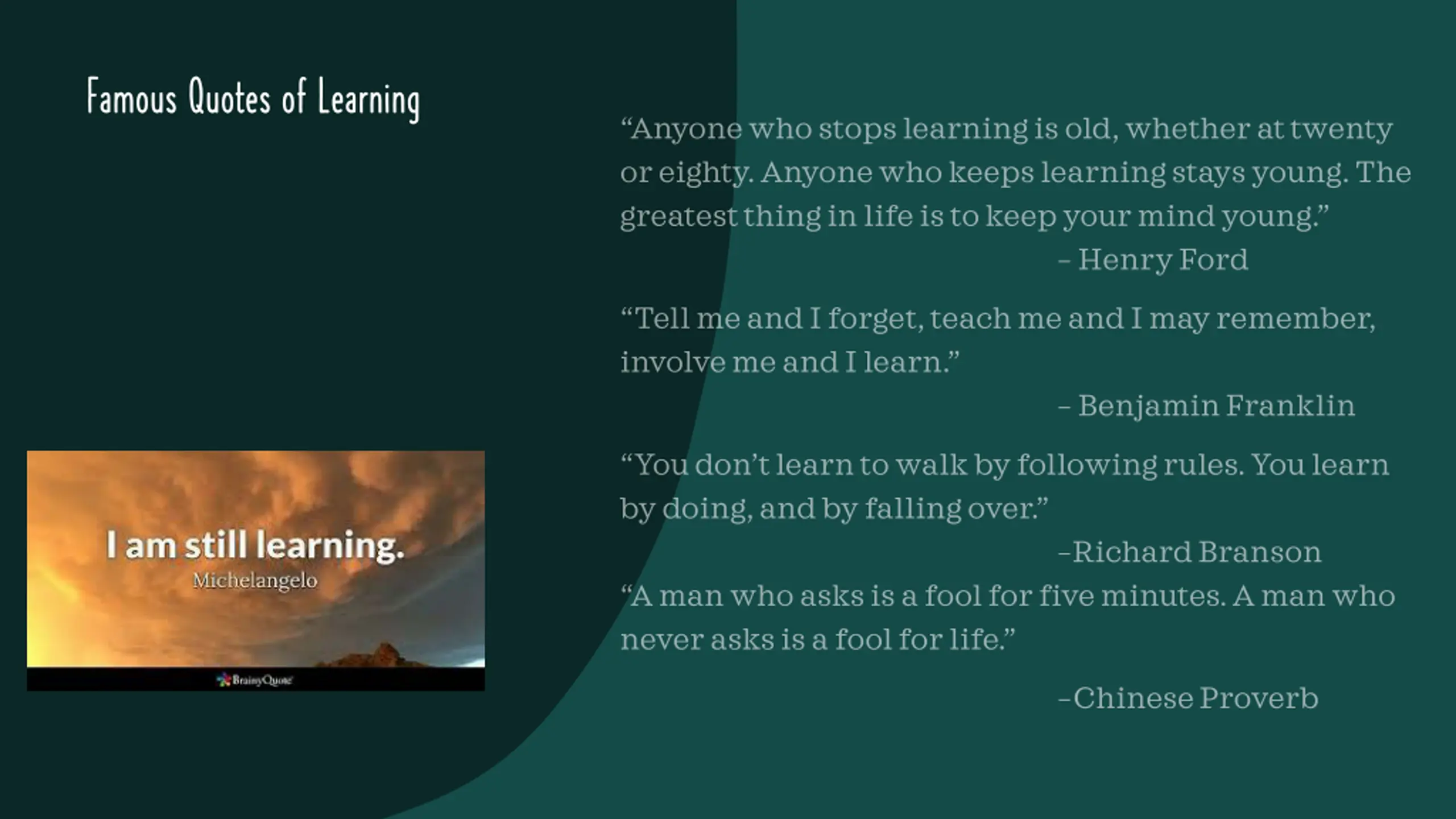 Famous Quotes of Learning

I am still learning.
Michelangelo
BrainyQuote

“Anyone who stops learning is old, whether at twenty or eighty. Anyone who keeps learning stays young. The greatest thing in life is to keep your mind young.”
– Henry Ford

“Tell me and I forget, teach me and I may remember, involve me and I learn.”
– Benjamin Franklin

“You don’t learn to walk by following rules. You learn by doing, and by falling over.”
–Richard Branson

“A man who asks is a fool for five minutes. A man who never asks is a fool for life.”
–Chinese Proverb